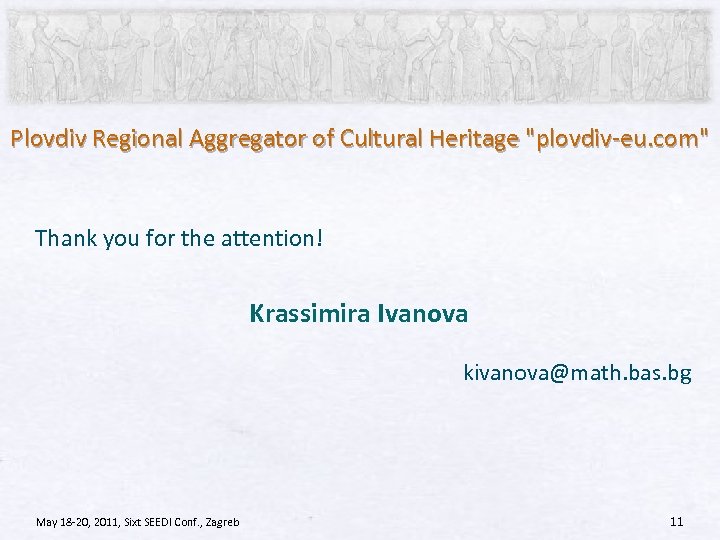 Plovdiv Regional Aggregator of Cultural Heritage "plovdiv-eu.com"

Thank you for the attention!

Krassimira Ivanova

kivanova@math.bas.bg

May 18-20, 2011, Sixt SEEDI Conf., Zagreb

11